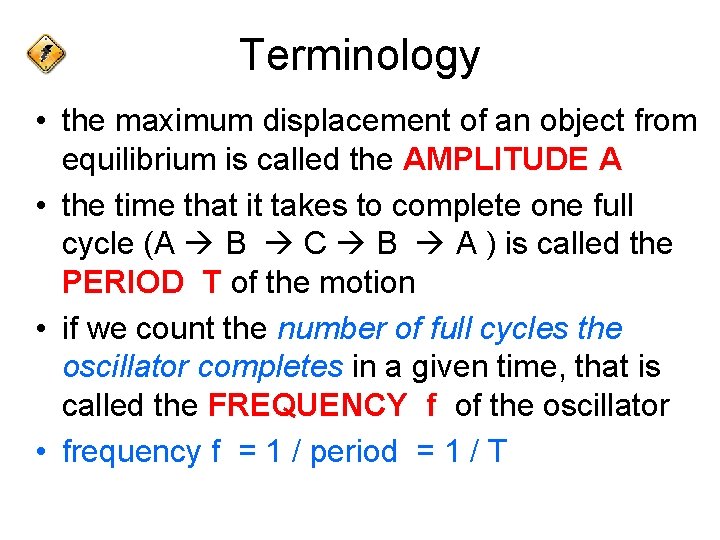 Terminology

• the maximum displacement of an object from equilibrium is called the AMPLITUDE A

• the time that it takes to complete one full cycle (A → B → C → B → A ) is called the PERIOD T of the motion

• if we count the number of full cycles the oscillator completes in a given time, that is called the FREQUENCY f of the oscillator

• frequency f = 1 / period = 1 / T